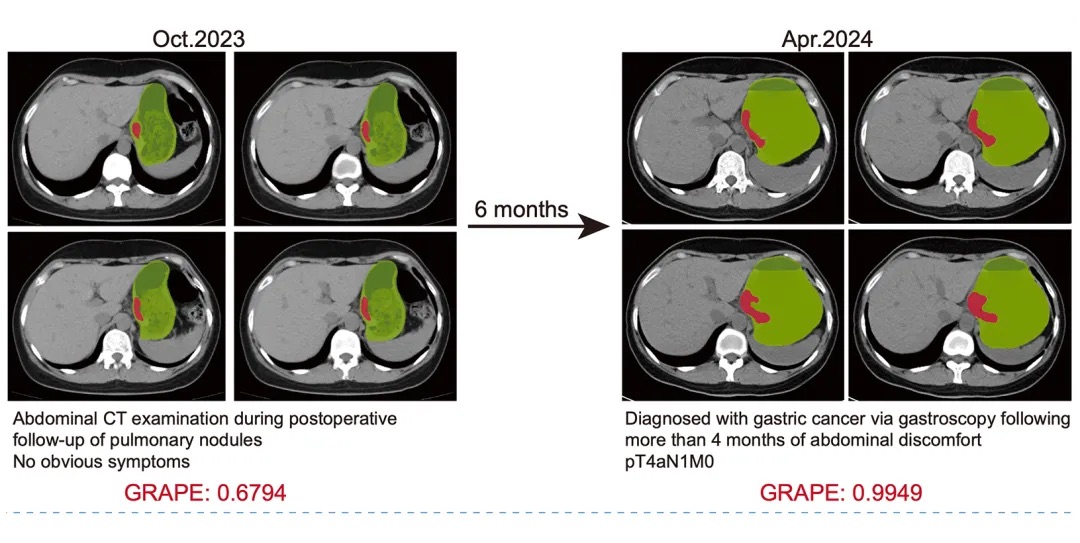 Oct.2023

Abdominal CT examination during postoperative follow-up of pulmonary nodules
No obvious symptoms

GRAPE: 0.6794

6 months

Apr.2024

Diagnosed with gastric cancer via gastroscopy following more than 4 months of abdominal discomfort
pT4aN1M0

GRAPE: 0.9949